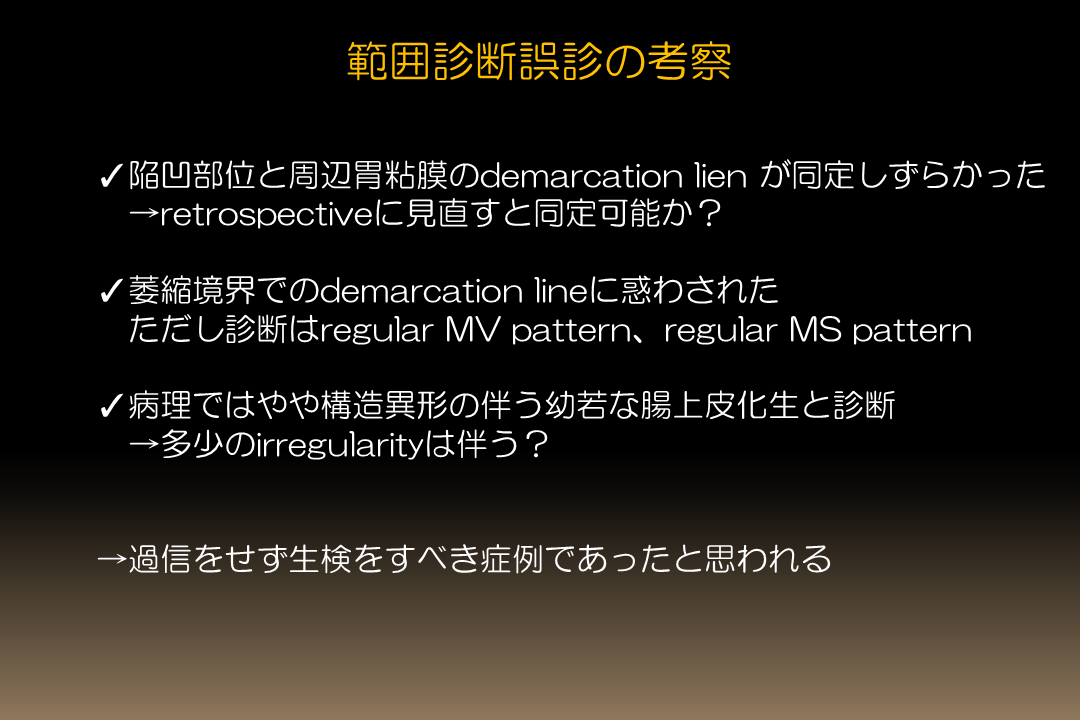 範囲診断誤診の考察

✓陥凹部位と周辺胃粘膜のdemarcation lien が同定しずらかった
→retrospectiveに見直すと同定可能か？

✓萎縮境界でのdemarcation lineに惑わされた
ただし診断はregular MV pattern、regular MS pattern

✓病理ではやや構造異形の伴う幼若な腸上皮化生と診断
→多少のirregularityは伴う？

→過信をせず生検をすべき症例であったと思われる